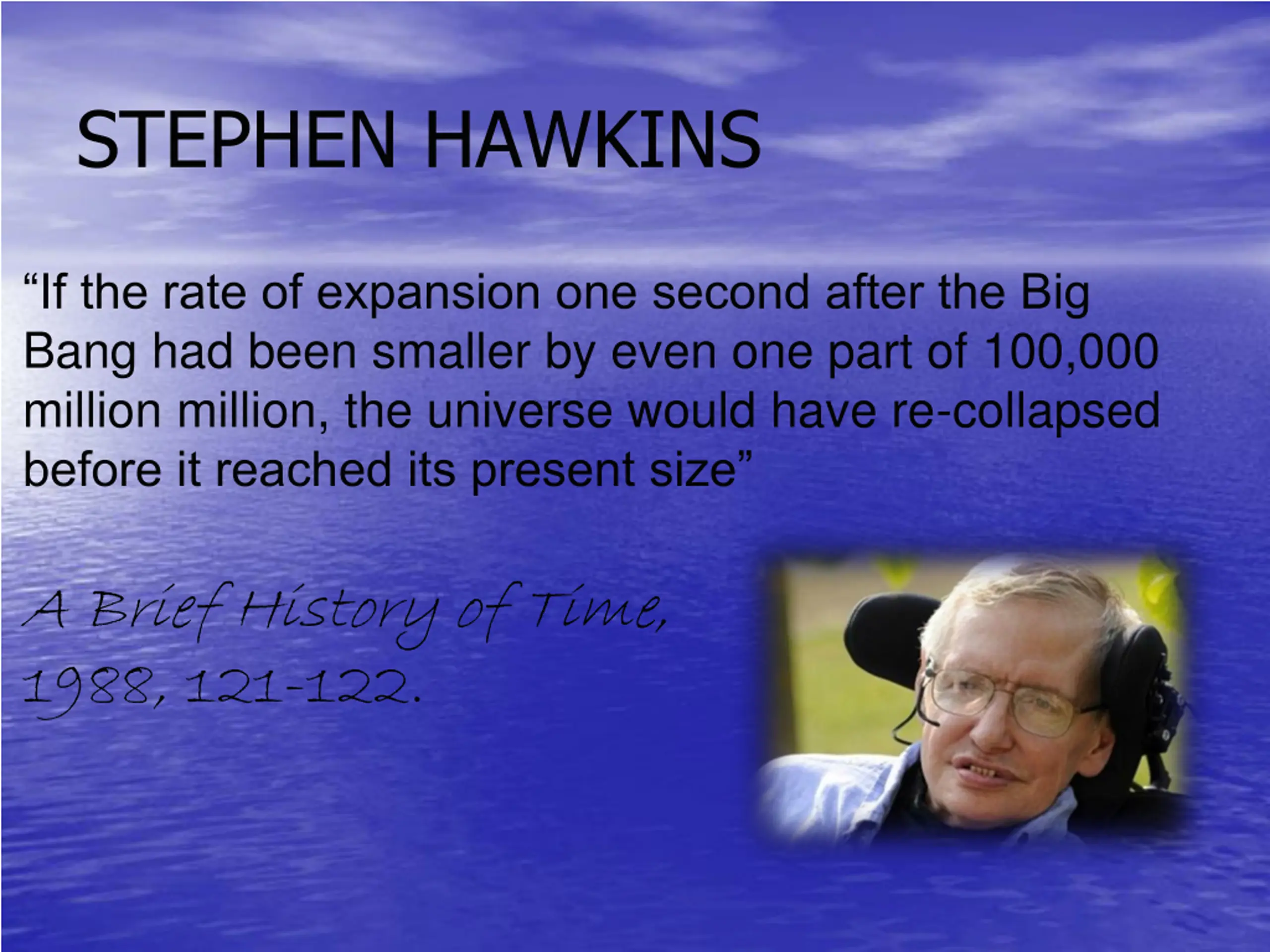 STEPHEN HAWKINS

“If the rate of expansion one second after the Big Bang had been smaller by even one part of 100,000 million million, the universe would have re-collapsed before it reached its present size”

A Brief History of Time, 1988, 121-122.